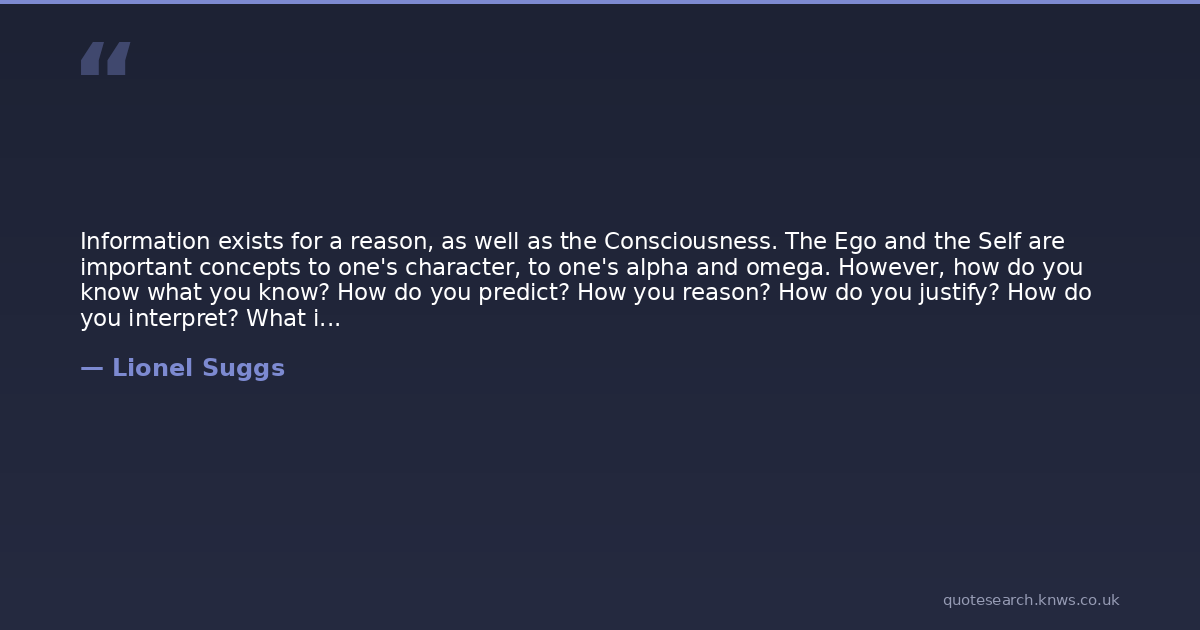 “

Information exists for a reason, as well as the Consciousness. The Ego and the Self are important concepts to one's character, to one's alpha and omega. However, how do you know what you know? How do you predict? How you reason? How do you justify? How do you interpret? What i…

— Lionel Suggs

quotesearch.knws.co.uk